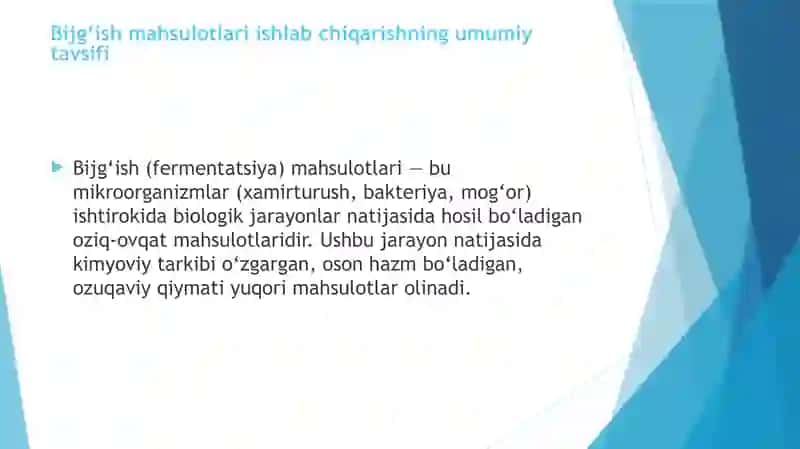 Bijg‘ish mahsulotlari ishlab chiqarishning umumiy tavsifi

Bijg‘ish (fermentatsiya) mahsulotlari — bu mikroorganizmlar (xamirturush, bakteriya, mog‘or) ishtirokida biologik jarayonlar natijasida hosil bo‘ladigan oziq-ovqat mahsulotlaridir. Ushbu jarayon natijasida kimyoviy tarkibi o‘zgargan, oson hazm bo‘ladigan, ozuqaviy qiymati yuqori mahsulotlar olinadi.